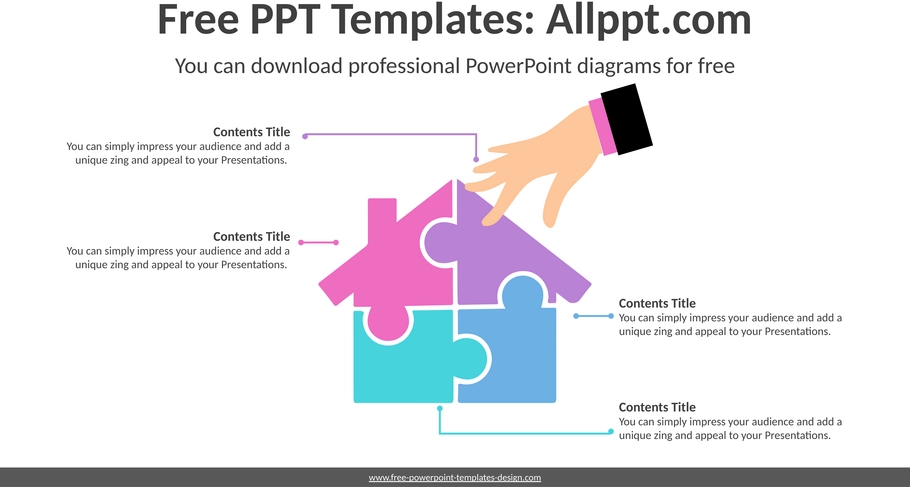 Free PPT Templates: Allppt.com

You can download professional PowerPoint diagrams for free

Contents Title
You can simply impress your audience and add a unique zing and appeal to your Presentations.

Contents Title
You can simply impress your audience and add a unique zing and appeal to your Presentations.

Contents Title
You can simply impress your audience and add a unique zing and appeal to your Presentations.

Contents Title
You can simply impress your audience and add a unique zing and appeal to your Presentations.

www.free-powerpoint-templates-design.com